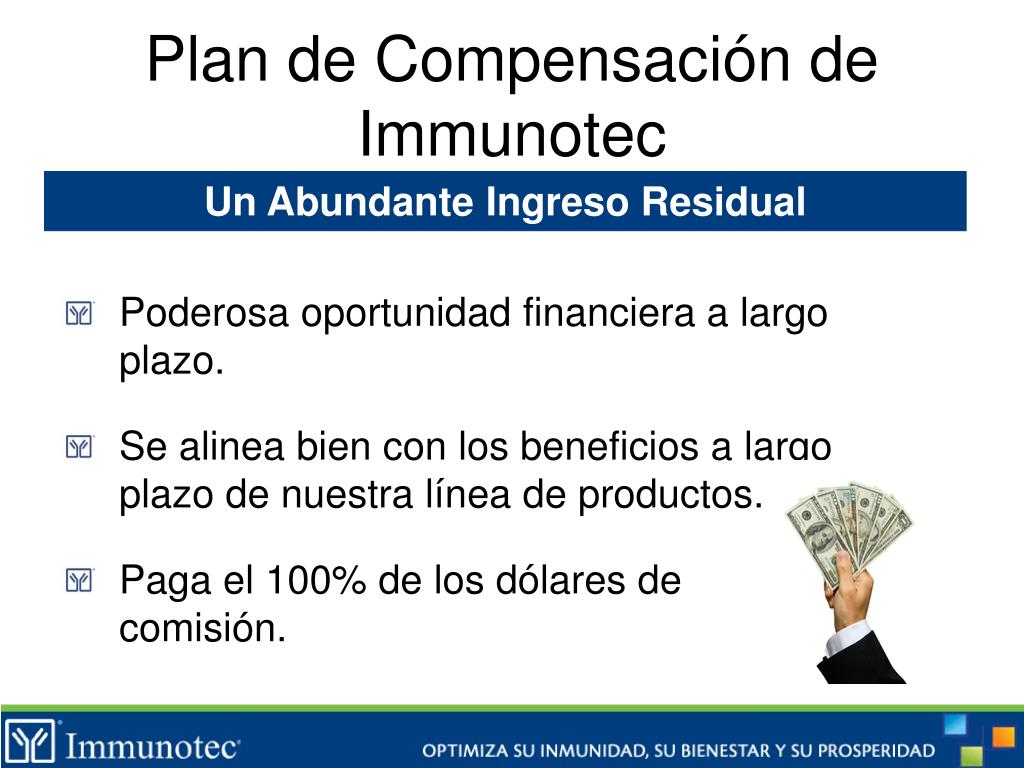 Plan de Compensación de Immunotec

Un Abundante Ingreso Residual

Poderosa oportunidad financiera a largo plazo.

Se alinea bien con los beneficios a largo plazo de nuestra línea de productos.

Paga el 100% de los dólares de comisión.

Immunotec

OPTIMIZA SU INMUNIDAD, SU BIENESTAR Y SU PROSPERIDAD